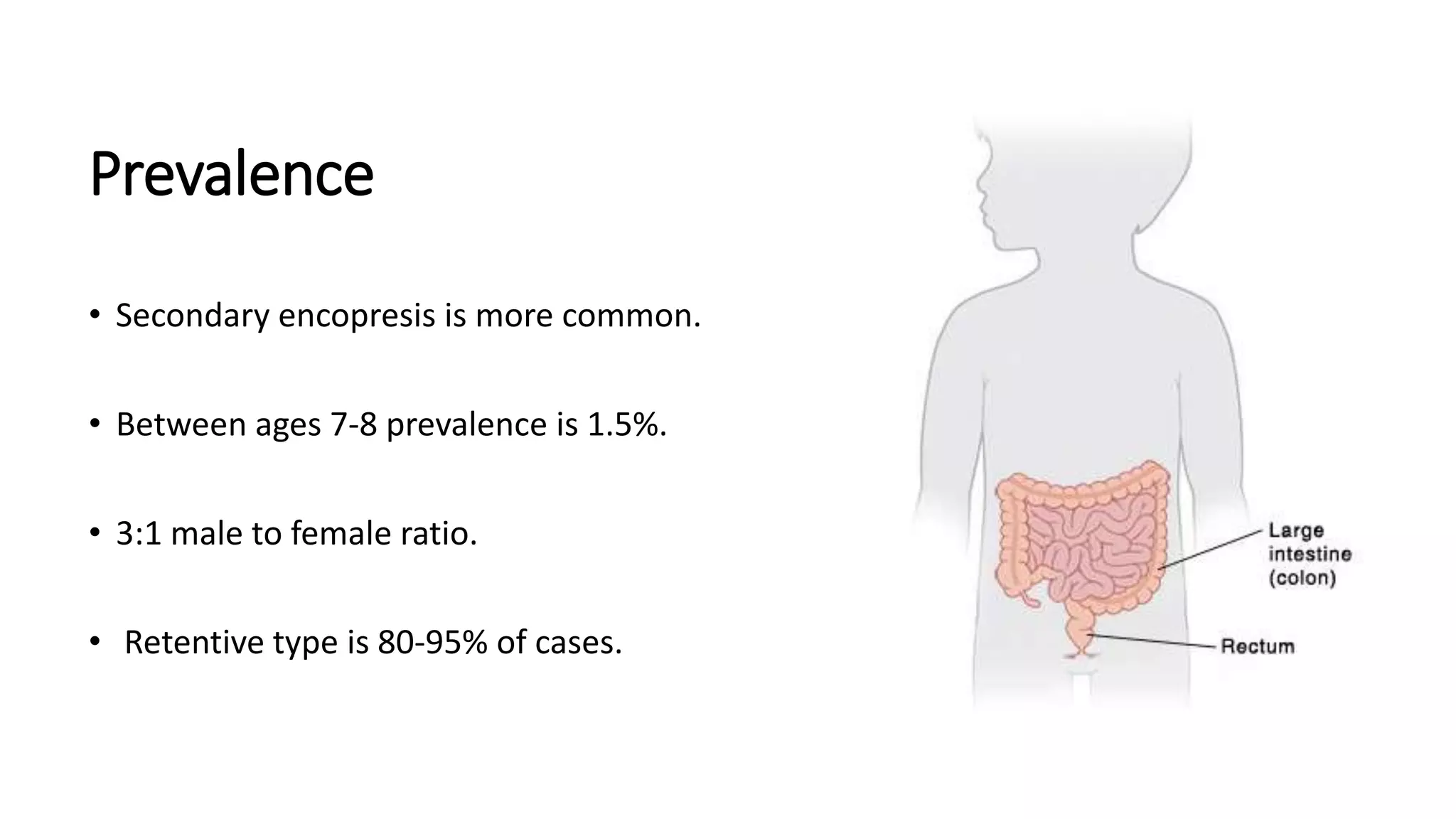 Prevalence

• Secondary encopresis is more common.

• Between ages 7-8 prevalence is 1.5%.

• 3:1 male to female ratio.

• Retentive type is 80-95% of cases.

Large intestine (colon)

Rectum